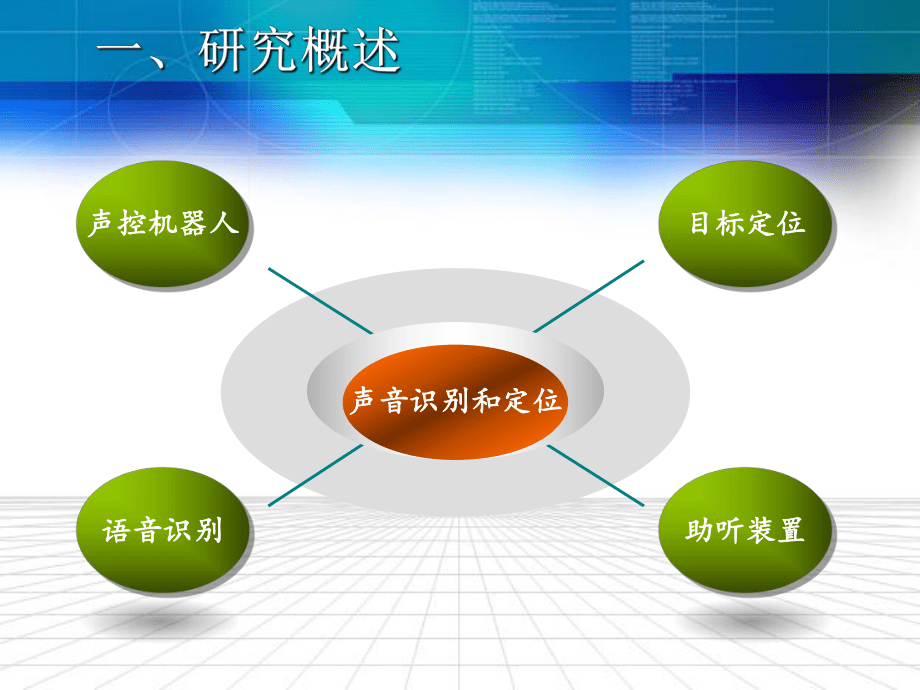 一、研究概述

声控机器人

目标定位

声音识别和定位

语音识别

助听装置